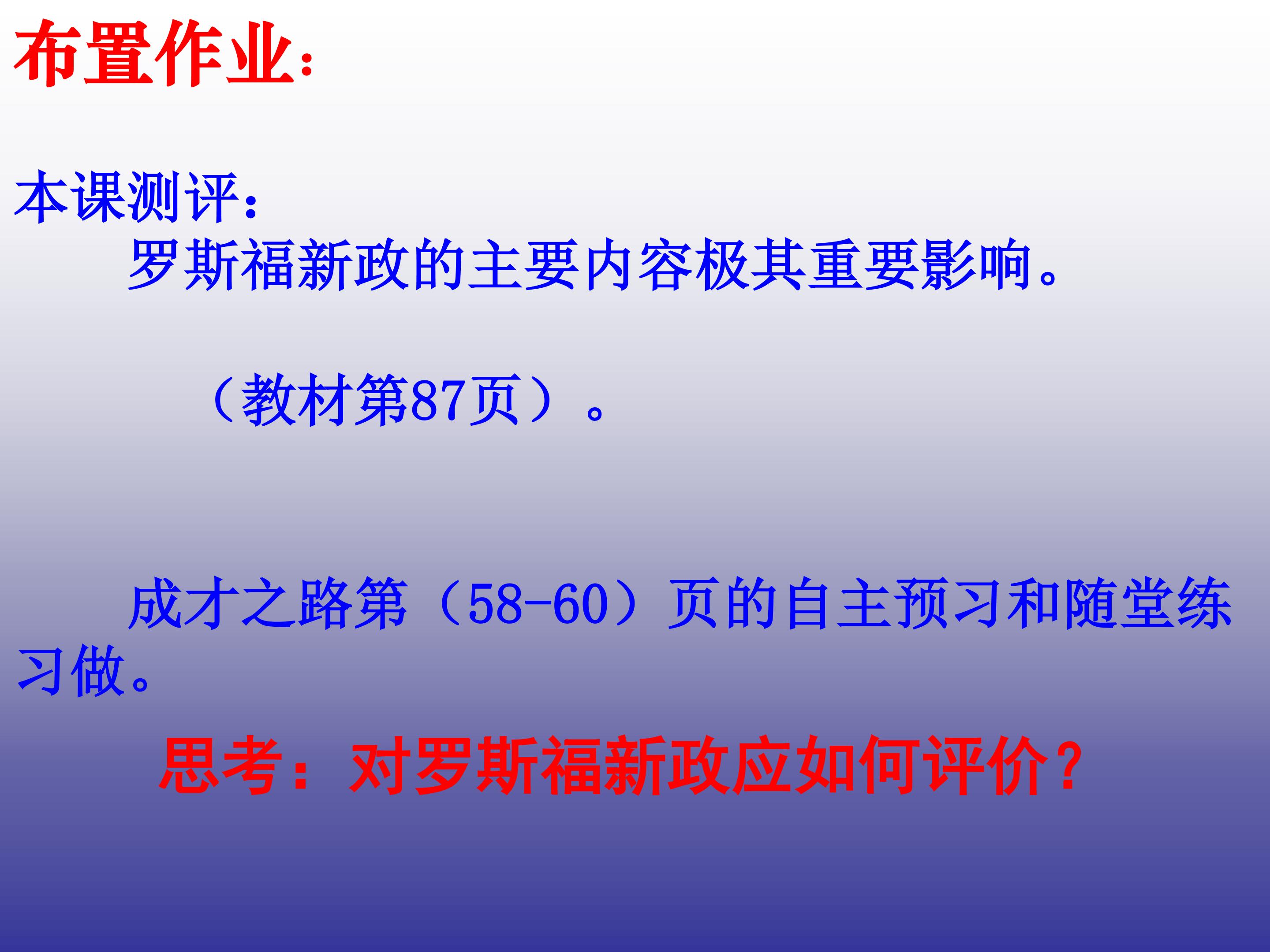 布置作业:

本课测评:

罗斯福新政的主要内容极其重要影响。

（教材第87页）。

成才之路第（58-60）页的自主预习和随堂练习做。

思考：对罗斯福新政应如何评价？